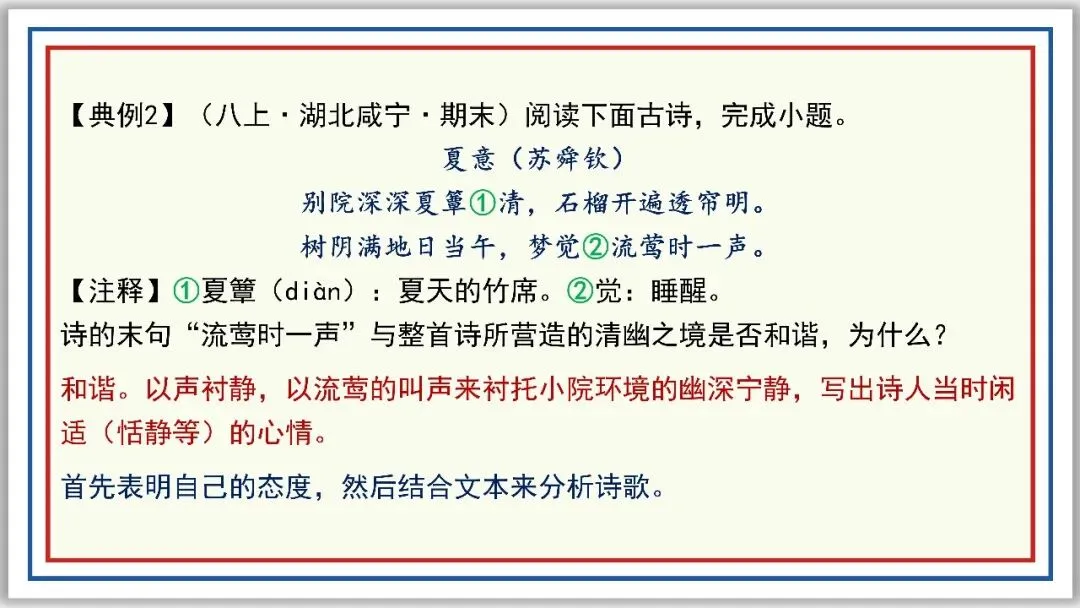 【典例2】（八上·湖北咸宁·期末）阅读下面古诗，完成小题。

夏意（苏舜钦）

别院深深夏簟①清，石榴开遍透帘明。

树阴满地日当午，梦觉②流莺时一声。

【注释】①夏簟（diàn）：夏天的竹席。②觉：睡醒。

诗的末句“流莺时一声”与整首诗所营造的清幽之境是否和谐，为什么？

和谐。以声衬静，以流莺的叫声来衬托小院环境的幽深宁静，写出诗人当时闲适（恬静等）的心情。

首先表明自己的态度，然后结合文本来分析诗歌。